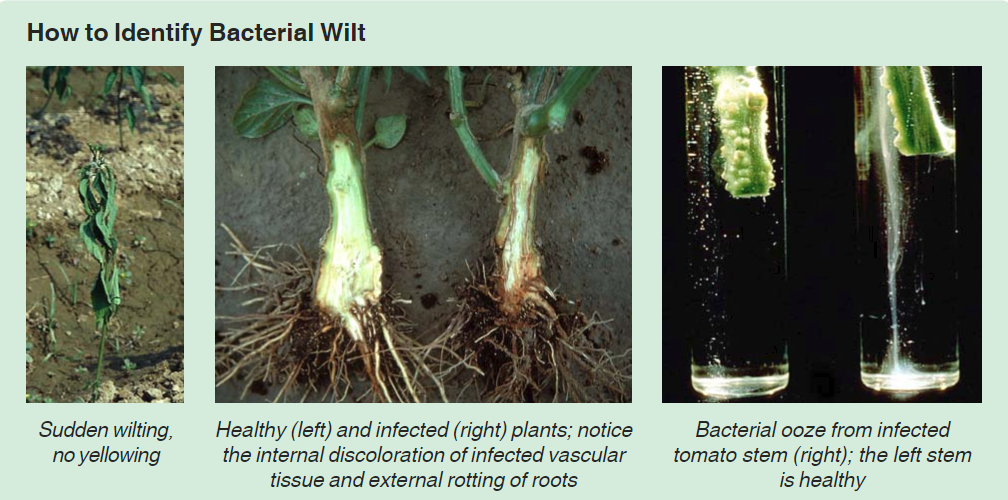 How to Identify Bacterial Wilt

Sudden wilting, no yellowing

Healthy (left) and infected (right) plants; notice the internal discoloration of infected vascular tissue and external rotting of roots

Bacterial ooze from infected tomato stem (right); the left stem is healthy